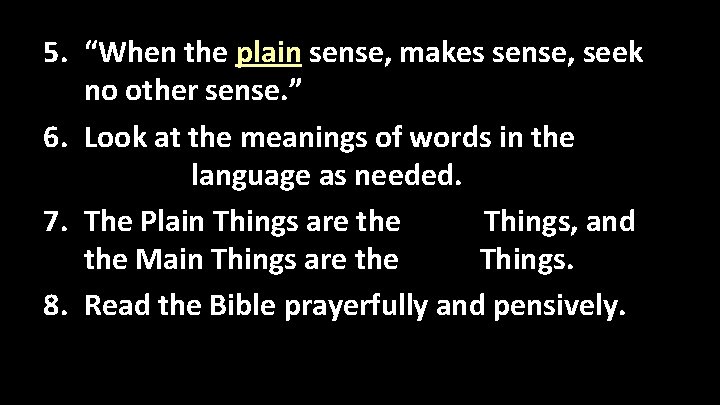 5. “When the plain sense, makes sense, seek no other sense.”

6. Look at the meanings of words in the language as needed.

7. The Plain Things are the Things, and the Main Things are the Things.

8. Read the Bible prayerfully and pensively.